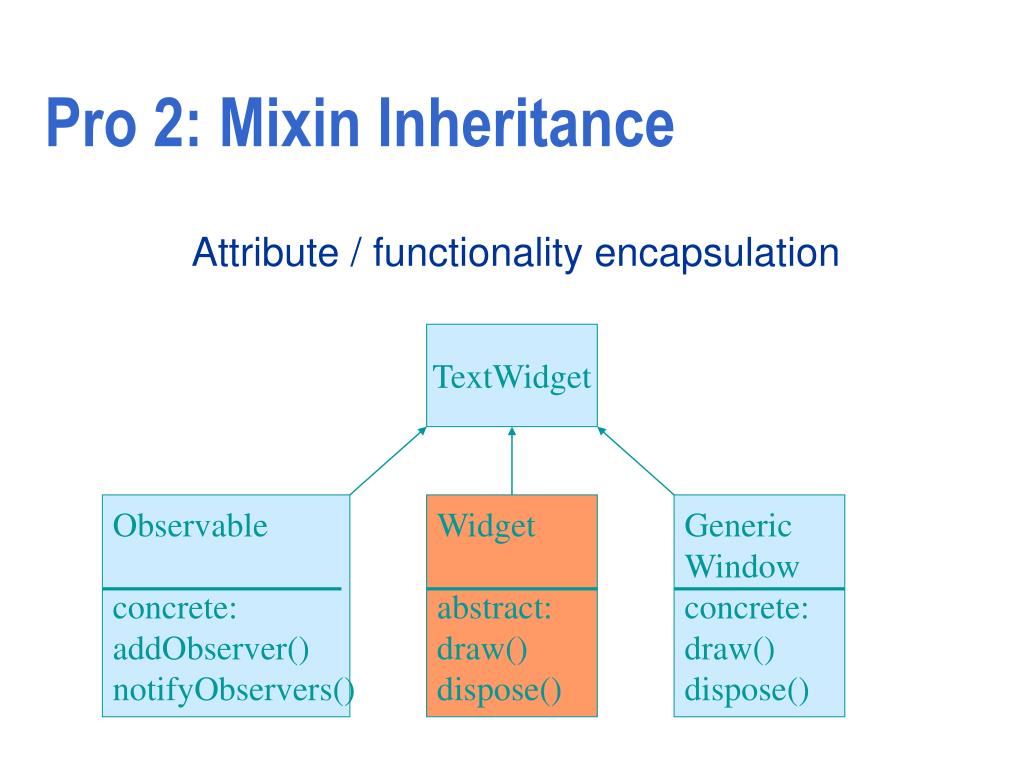 Pro 2: Mixin Inheritance

Attribute / functionality encapsulation

TextWidget

Observable

concrete:
addObserver()
notifyObservers()

Widget

abstract:
draw()
dispose()

Generic Window

concrete:
draw()
dispose()